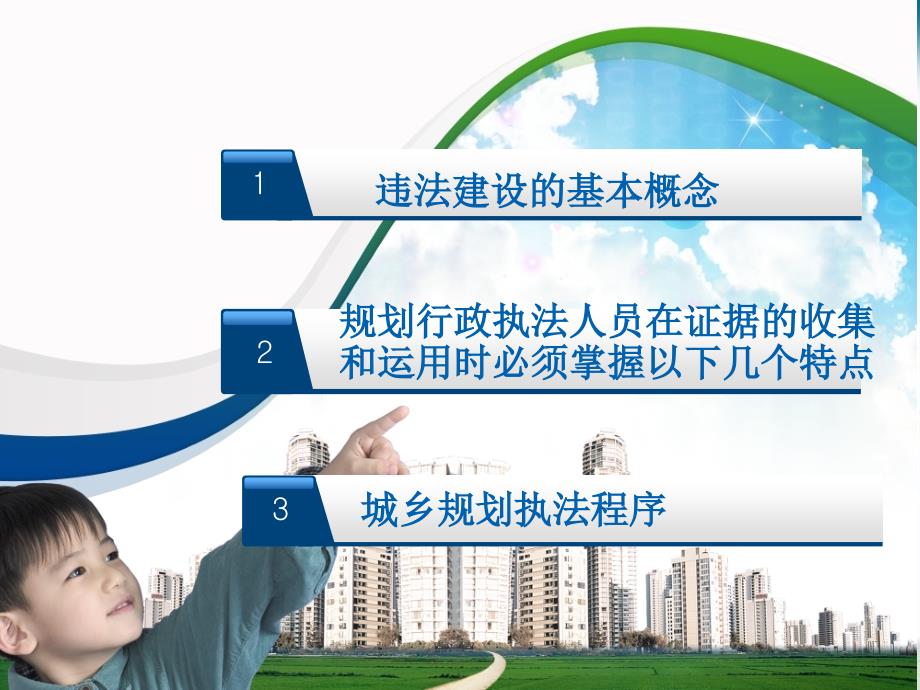 1
违法建设的基本概念

2
规划行政执法人员在证据的收集和运用时必须掌握以下几个特点

3
城乡规划执法程序